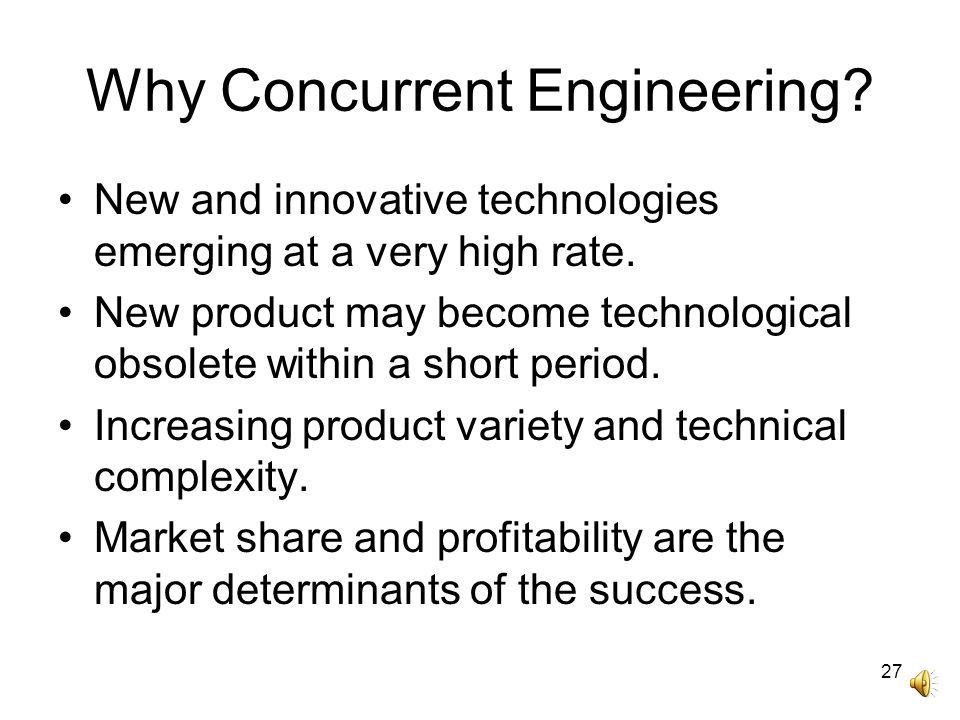 Why Concurrent Engineering?

• New and innovative technologies emerging at a very high rate.
• New product may become technological obsolete within a short period.
• Increasing product variety and technical complexity.
• Market share and profitability are the major determinants of the success.

27